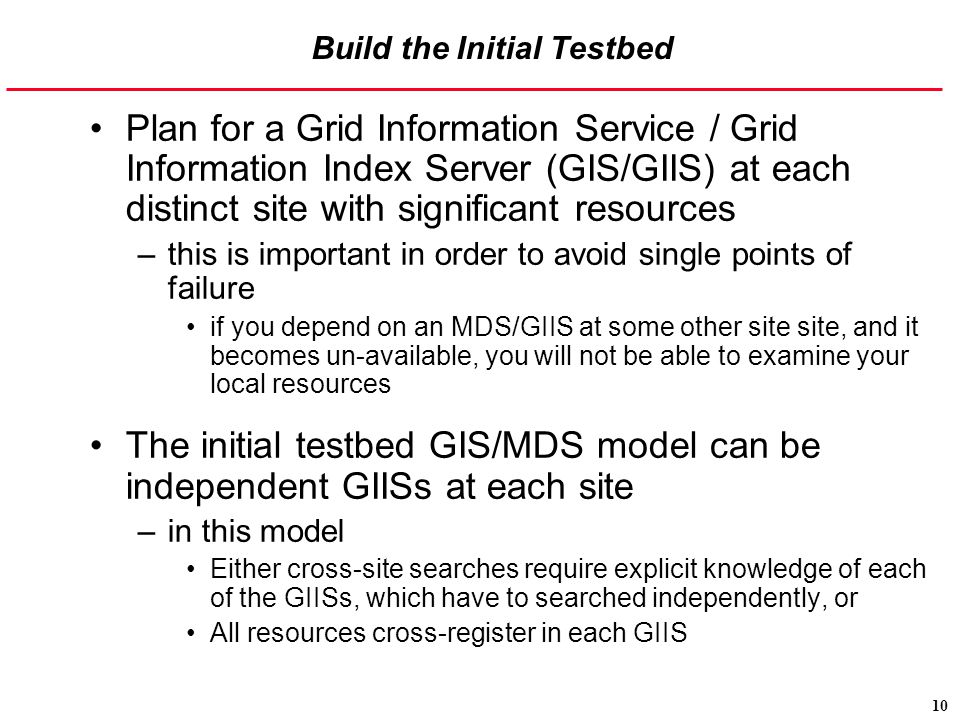 Build the Initial Testbed

• Plan for a Grid Information Service / Grid Information Index Server (GIS/GIIS) at each distinct site with significant resources

– this is important in order to avoid single points of failure

• if you depend on an MDS/GIIS at some other site site, and it becomes un-available, you will not be able to examine your local resources

• The initial testbed GIS/MDS model can be independent GIISs at each site

– in this model

• Either cross-site searches require explicit knowledge of each of the GIISs, which have to searched independently, or

• All resources cross-register in each GIIS

10